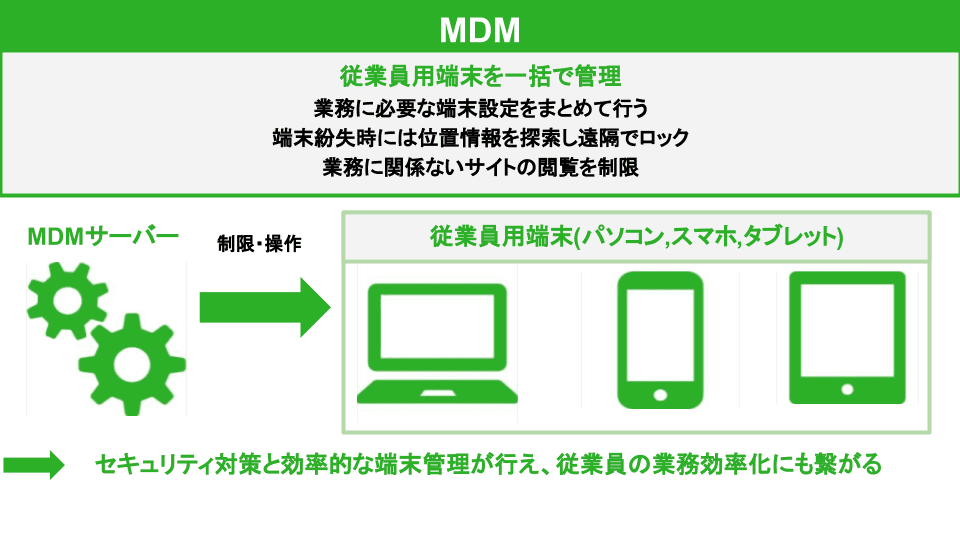 MDM

従業員用端末を一括で管理

業務に必要な端末設定をまとめて行う

端末紛失時には位置情報を探索し遠隔でロック

業務に関係ないサイトの閲覧を制限

MDMサーバー

制限・操作

従業員用端末(パソコン,スマホ,タブレット)

セキュリティ対策と効率的な端末管理が行え、従業員の業務効率化にも繋がる